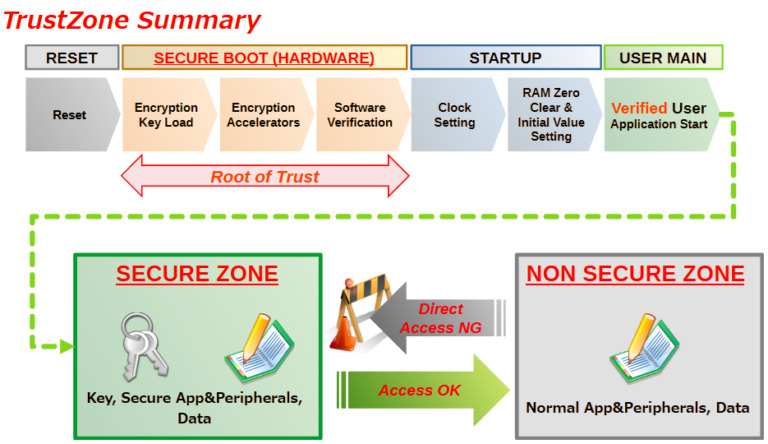 TrustZone Summary

RESET

SECURE BOOT (HARDWARE)

STARTUP

USER MAIN

Reset

Encryption Key Load

Encryption Accelerators

Software Verification

Clock Setting

RAM Zero Clear & Initial Value Setting

Verified User Application Start

Root of Trust

SECURE ZONE

Key, Secure App&Peripherals, Data

Direct Access NG

Access OK

NON SECURE ZONE

Normal App&Peripherals, Data